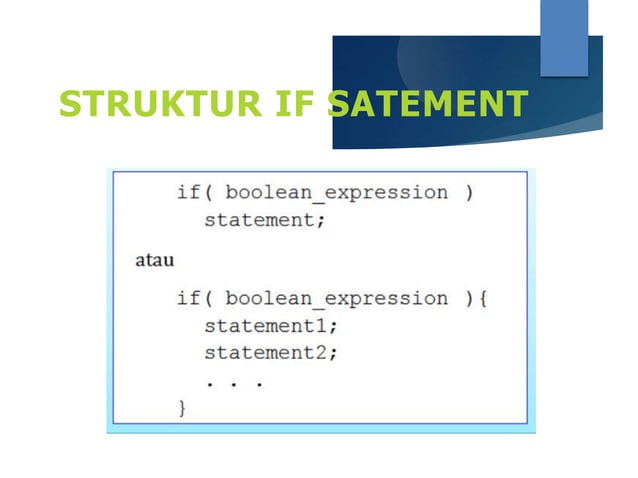 STRUKTUR IF SATEMENT

if( boolean_expression )
  statement;

atau

if( boolean_expression ){
  statement1;
  statement2;
  . . .
}